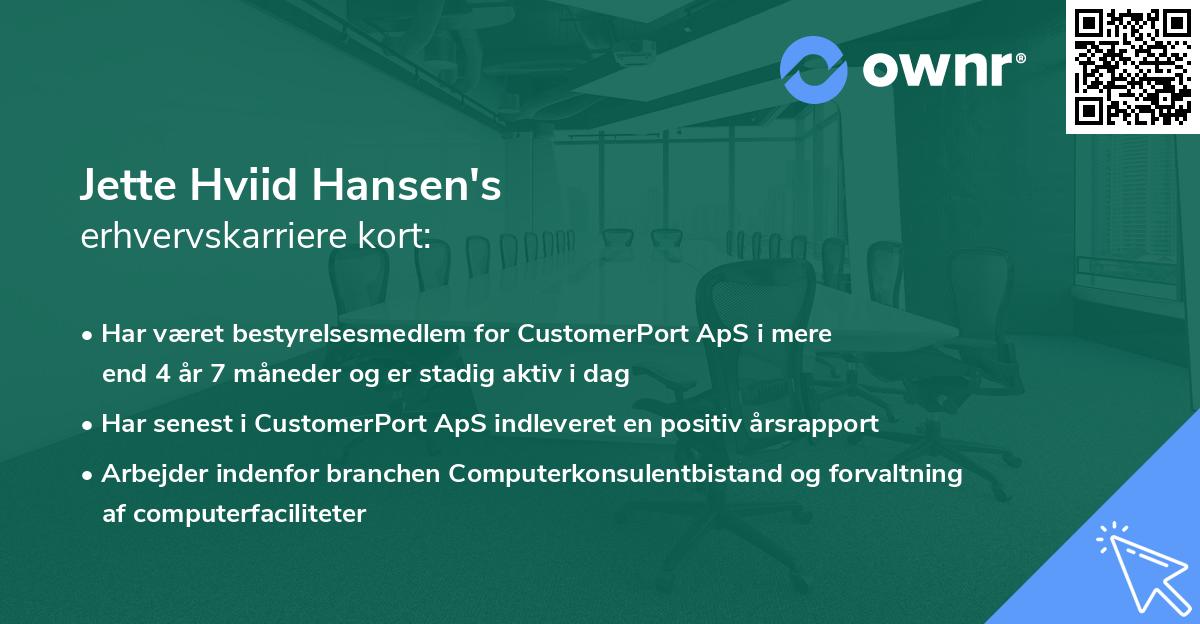 ownr®

Jette Hviid Hansen's
erhvervskarriere kort:

• Har været bestyrelsesmedlem for CustomerPort ApS i mere end 4 år 7 måneder og er stadig aktiv i dag

• Har senest i CustomerPort ApS indleveret en positiv årsrapport

• Arbejder indenfor branchen Computerkonsulentbistand og forvaltning af computerfaciliteter